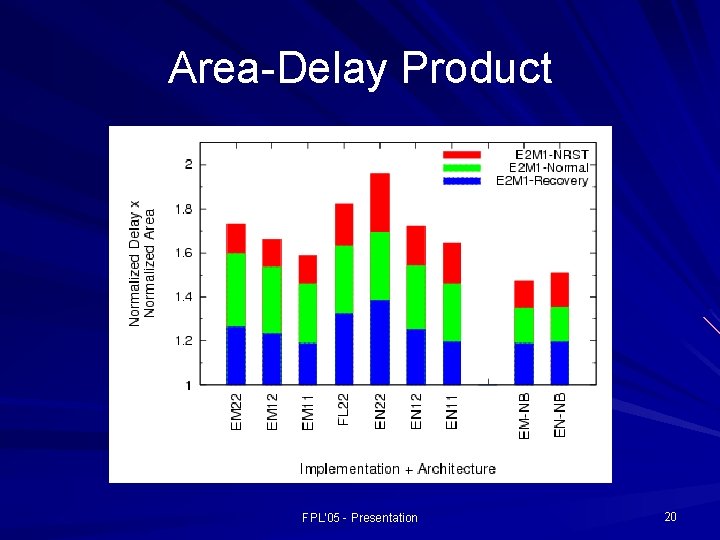 Area-Delay Product

E2M1-NRST
E2M1-Normal
E2M1-Recovery

Normalized Delay x
Normalized Area

2
1.8
1.6
1.4
1.2
1

EM22
EM12
EM11
FL22
EN22
EN12
EN11
EM-NB
EN-NB

Implementation + Architecture

FPL'05 - Presentation

20